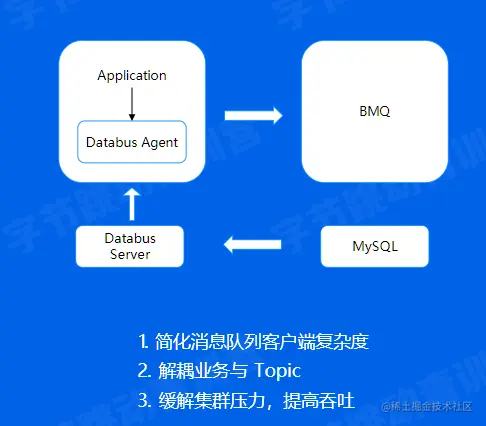 Application

Databus Agent

BMQ

Databus Server

MySQL

1. 简化消息队列客户端复杂度
2. 解耦业务与 Topic
3. 缓解集群压力，提高吞吐

@稀土掘金技术社区